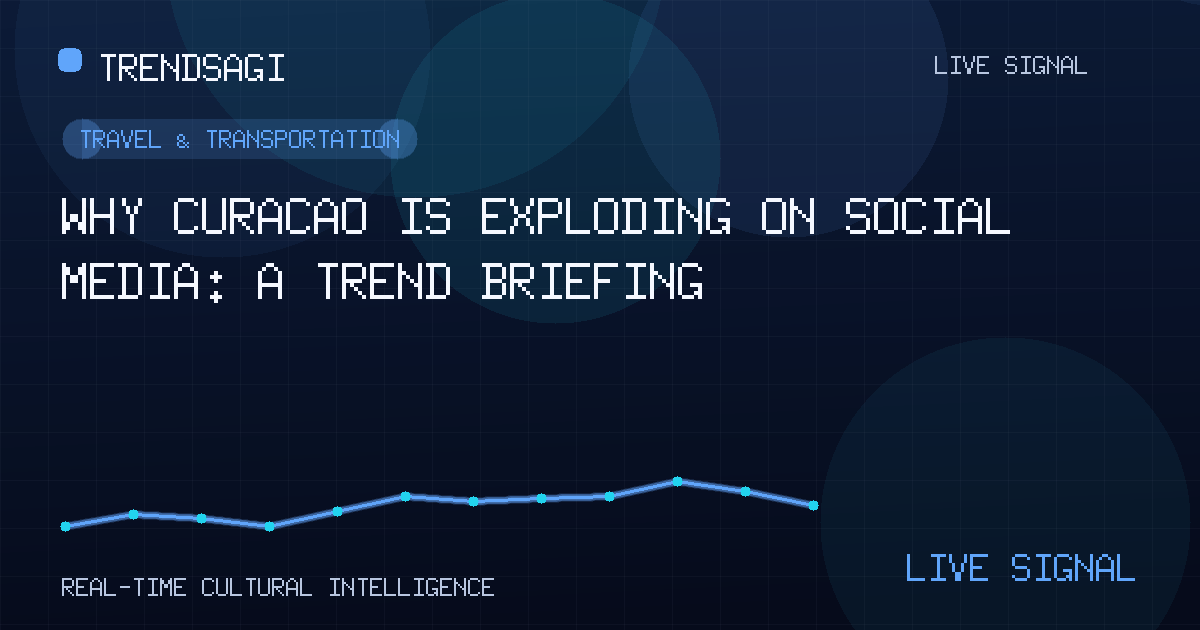 TRENDSAGI

LIVE SIGNAL

TRAVEL & TRANSPORTATION

WHY CURACAO IS EXPLODING ON SOCIAL MEDIA: A TREND BRIEFING

REAL-TIME CULTURAL INTELLIGENCE

LIVE SIGNAL